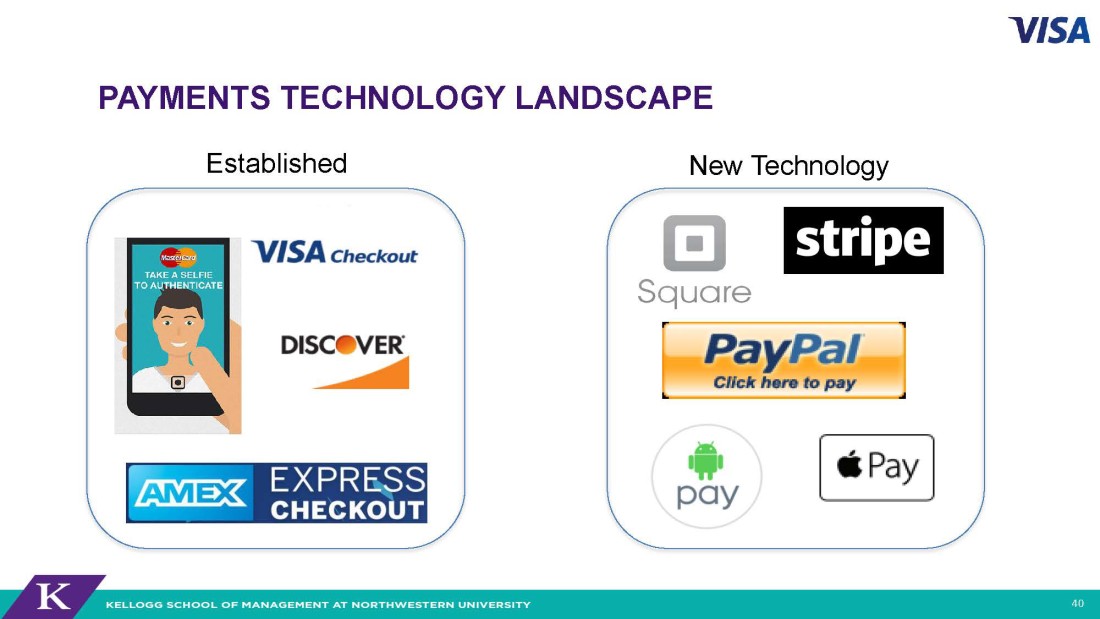 VISA

PAYMENTS TECHNOLOGY LANDSCAPE

Established

MasterCard

TAKE A SELFIE TO AUTHENTICATE

VISA Checkout

DISCOVER

AMEX EXPRESS CHECKOUT

New Technology

Square

stripe

PayPal
Click here to pay

pay

Pay

K

KELLOGG SCHOOL OF MANAGEMENT AT NORTHWESTERN UNIVERSITY

40